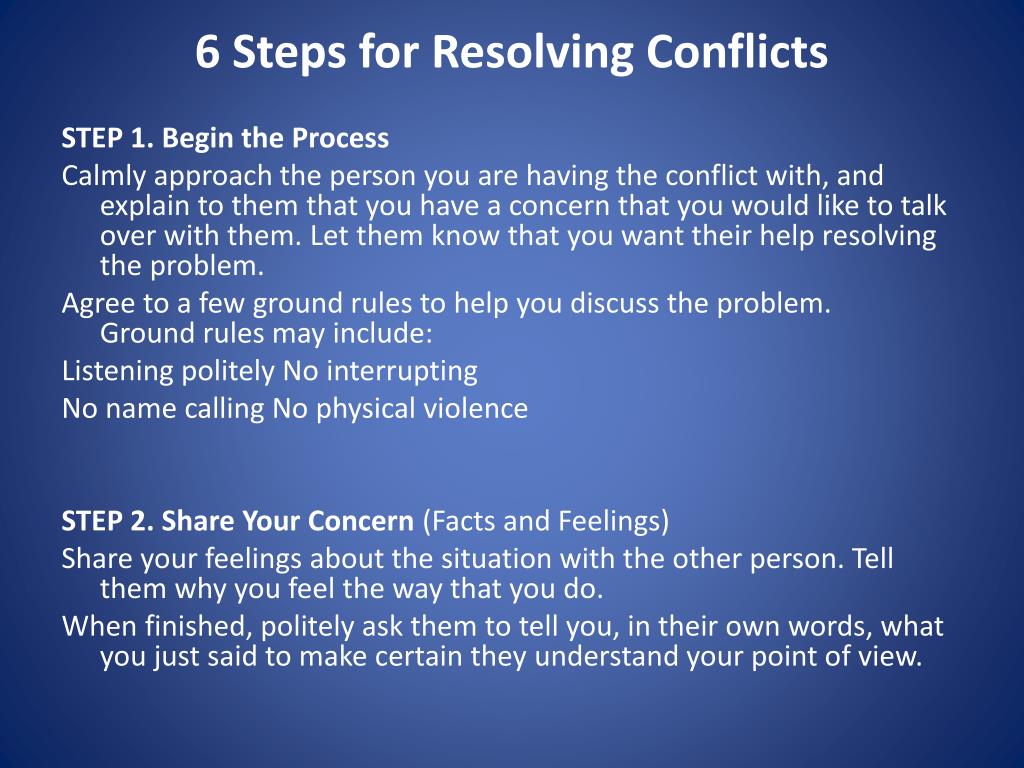 6 Steps for Resolving Conflicts

STEP 1. Begin the Process

Calmly approach the person you are having the conflict with, and explain to them that you have a concern that you would like to talk over with them. Let them know that you want their help resolving the problem.

Agree to a few ground rules to help you discuss the problem. Ground rules may include:

Listening politely No interrupting

No name calling No physical violence

STEP 2. Share Your Concern (Facts and Feelings)

Share your feelings about the situation with the other person. Tell them why you feel the way that you do.

When finished, politely ask them to tell you, in their own words, what you just said to make certain they understand your point of view.